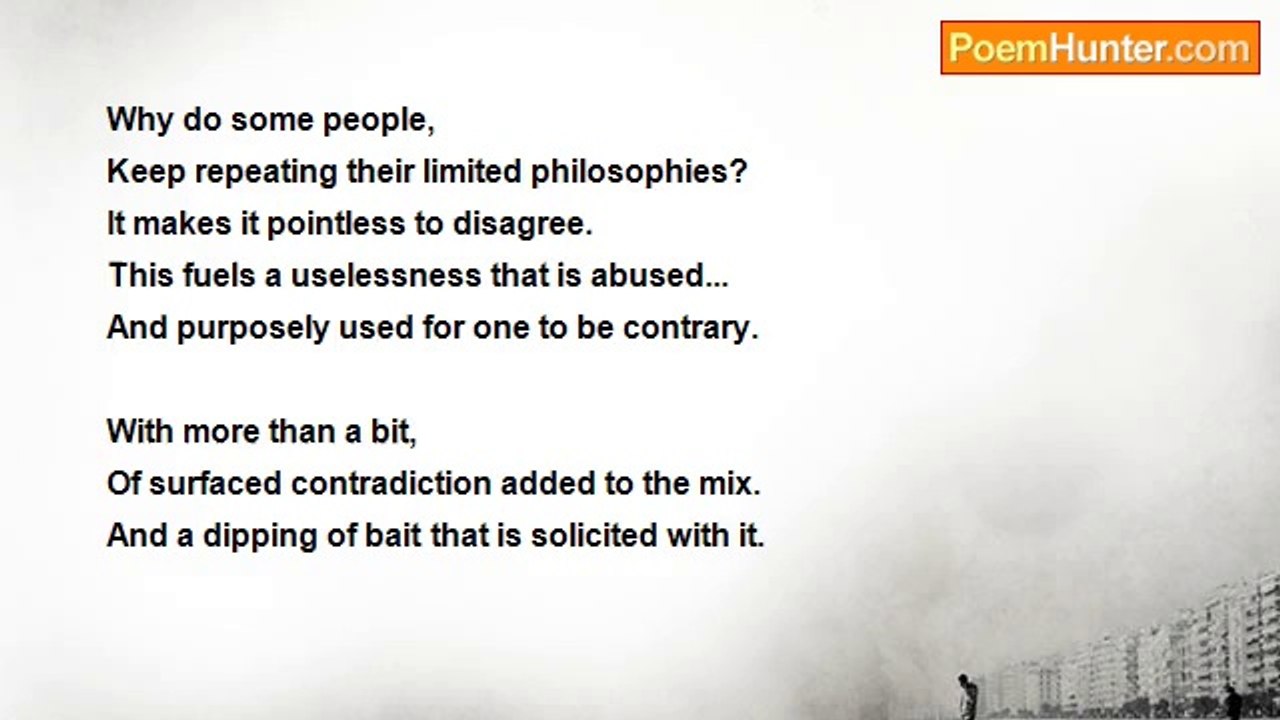 PoemHunter.com

Why do some people,
Keep repeating their limited philosophies?
It makes it pointless to disagree.
This fuels a uselessness that is abused...
And purposely used for one to be contrary.

With more than a bit,
Of surfaced contradiction added to the mix.
And a dipping of bait that is solicited with it.